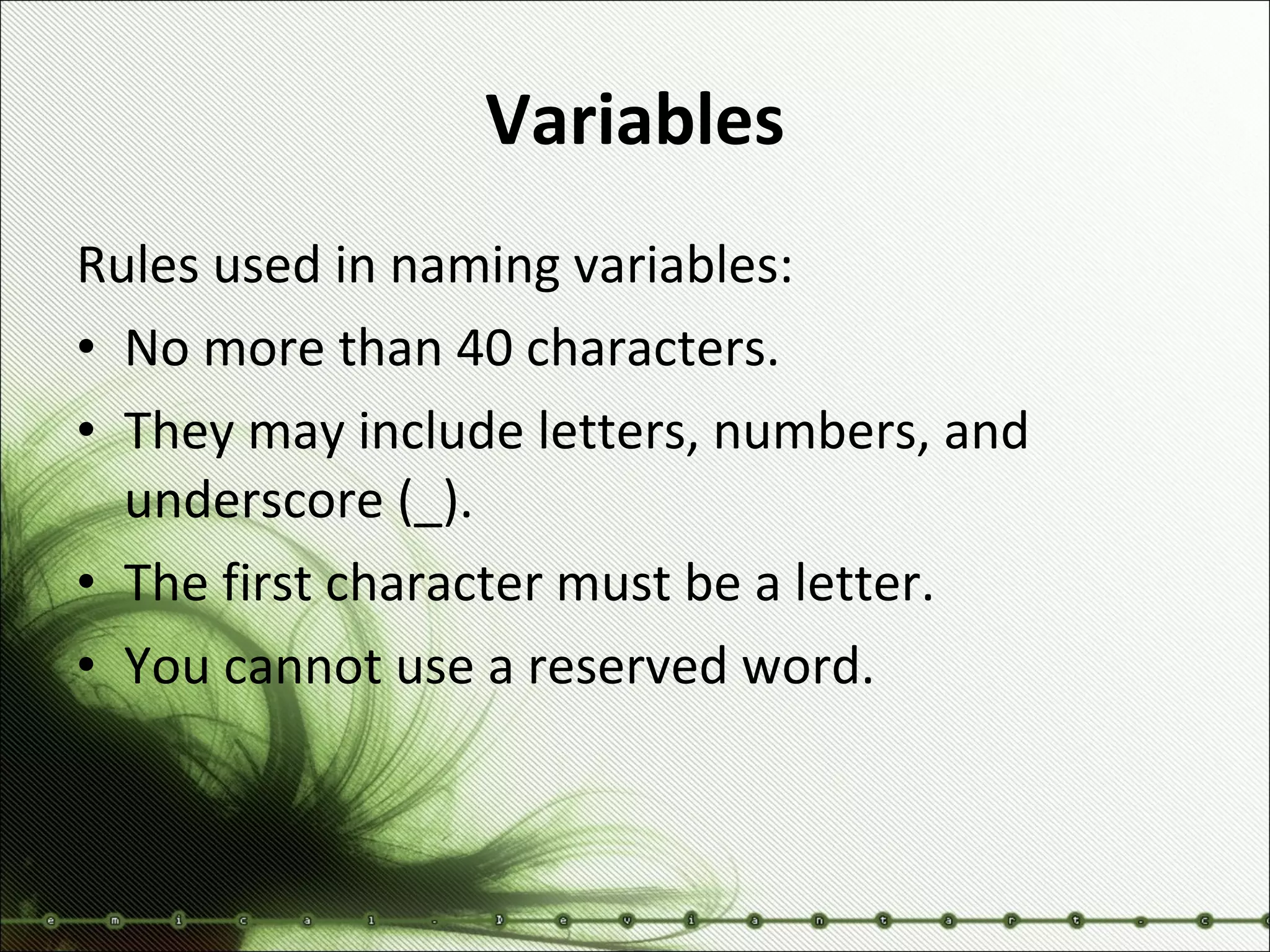 Variables

Rules used in naming variables:

• No more than 40 characters.

• They may include letters, numbers, and underscore (_).

• The first character must be a letter.

• You cannot use a reserved word.

e m i c a l - D e v i a n t a r t - c